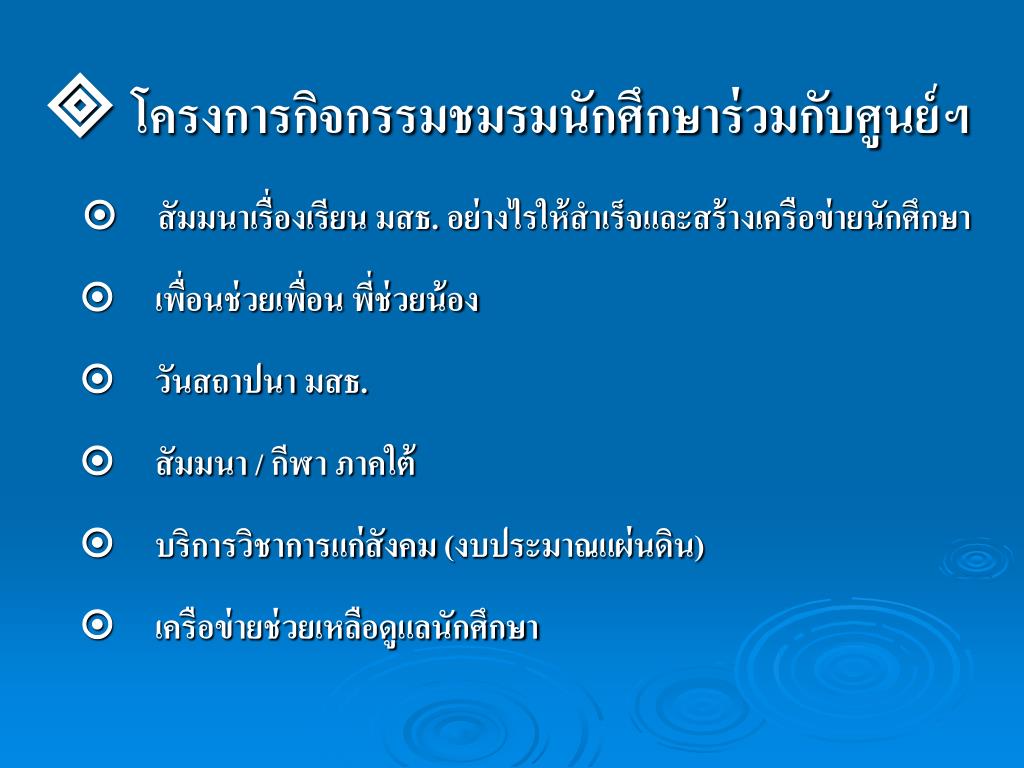 โครงการกิจกรรมชมรมนักศึกษาร่วมกับศูนย์ฯ

สัมมนาเรื่องเรียน มสธ. อย่างไรให้สำเร็จและสร้างเครือข่ายนักศึกษา

เพื่อนช่วยเพื่อน พี่ช่วยน้อง

วันสถาปนา มสธ.

สัมมนา / กีฬา ภาคใต้

บริการวิชาการแก่สังคม (งบประมาณแผ่นดิน)

เครือข่ายช่วยเหลือดูแลนักศึกษา